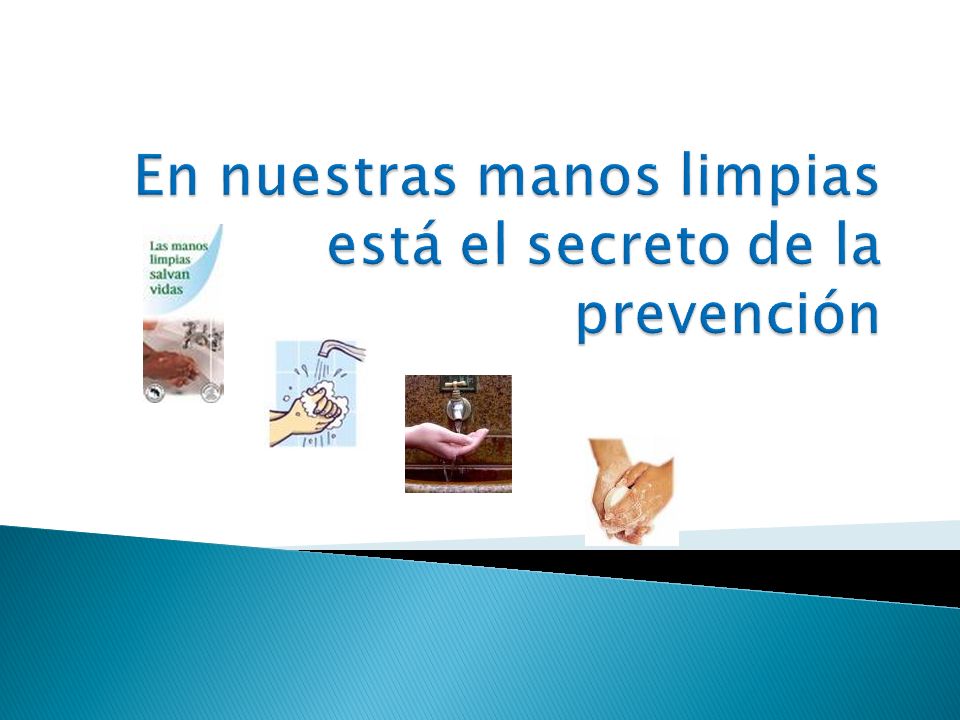 En nuestras manos limpias está el secreto de la prevención

Las manos limpias salvan vidas